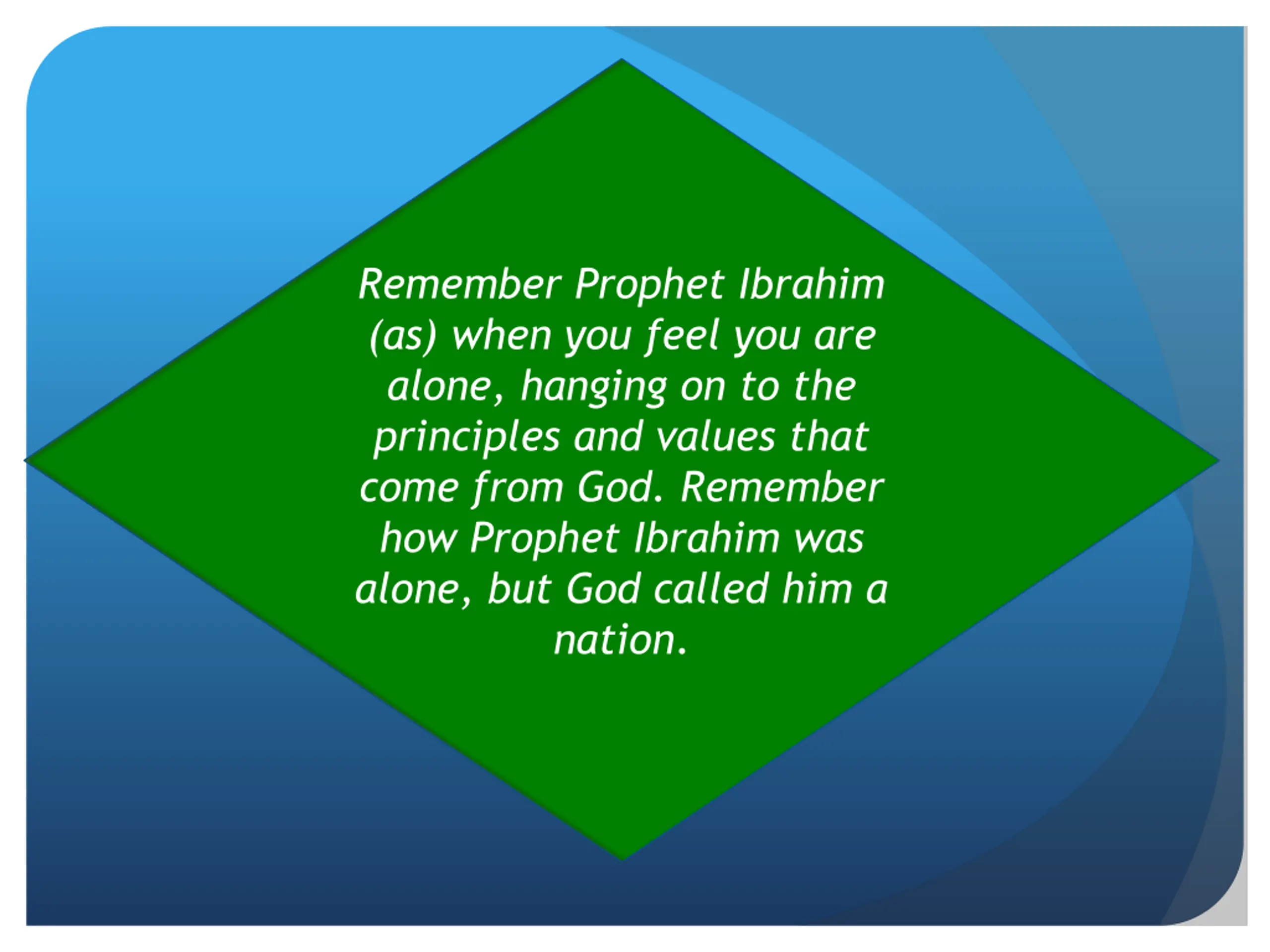 Remember Prophet Ibrahim (as) when you feel you are alone, hanging on to the principles and values that come from God. Remember how Prophet Ibrahim was alone, but God called him a nation.